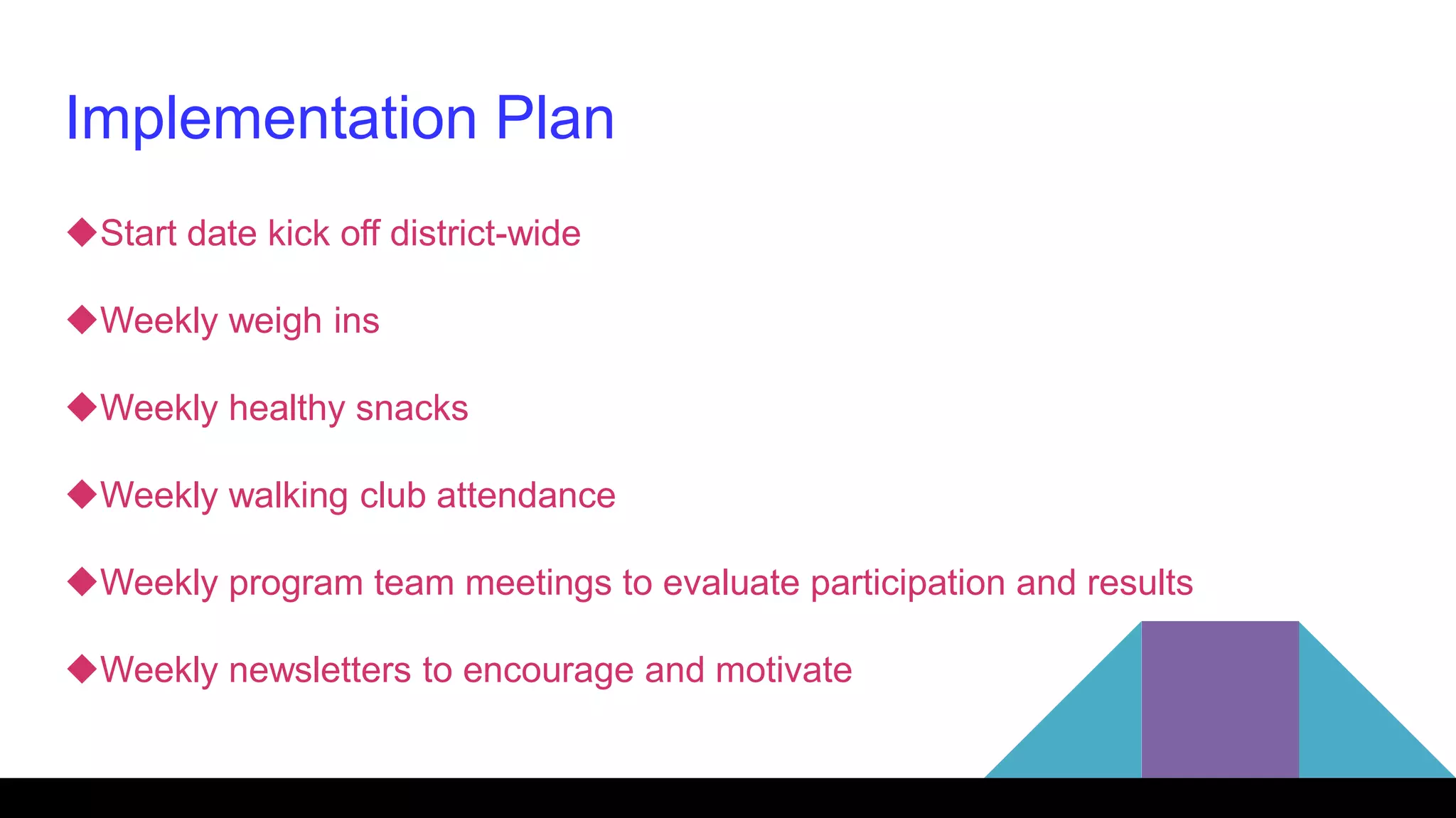 Implementation Plan

◆Start date kick off district-wide

◆Weekly weigh ins

◆Weekly healthy snacks

◆Weekly walking club attendance

◆Weekly program team meetings to evaluate participation and results

◆Weekly newsletters to encourage and motivate